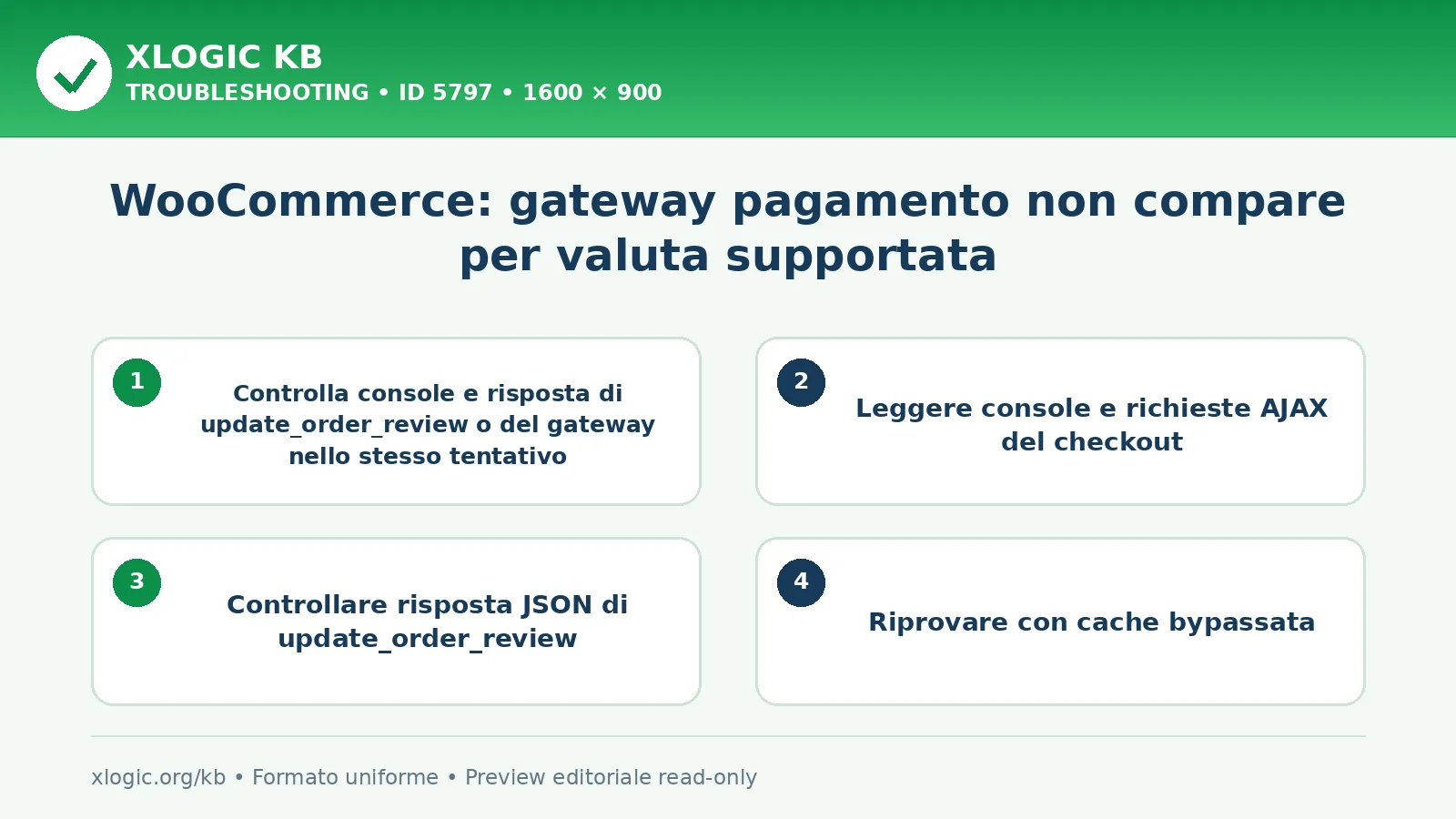 XLOGIC KB
TROUBLESHOOTING • ID 5797 • 1600 × 900

WooCommerce: gateway pagamento non compare per valuta supportata

1
Controlla console e risposta di update_order_review o del gateway nello stesso tentativo

2
Leggere console e richieste AJAX del checkout

3
Controllare risposta JSON di update_order_review

4
Riprovare con cache bypassata

xlogic.org/kb • Formato uniforme • Preview editoriale read-only